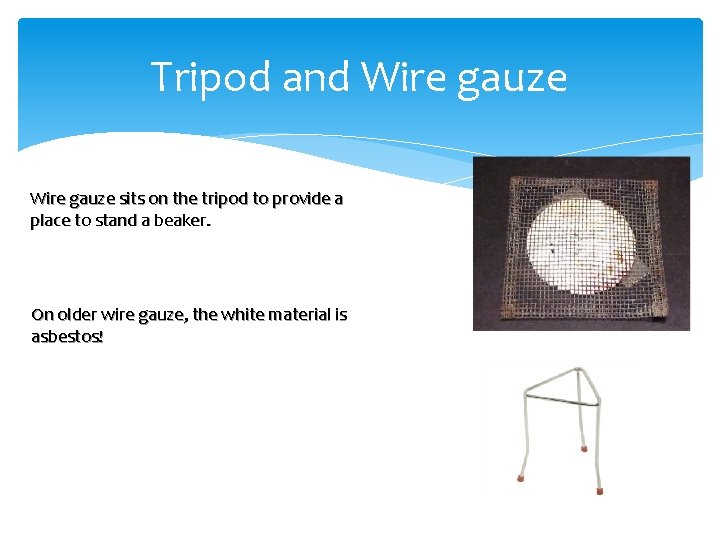 Tripod and Wire gauze

Wire gauze sits on the tripod to provide a place to stand a beaker.

On older wire gauze, the white material is asbestos!